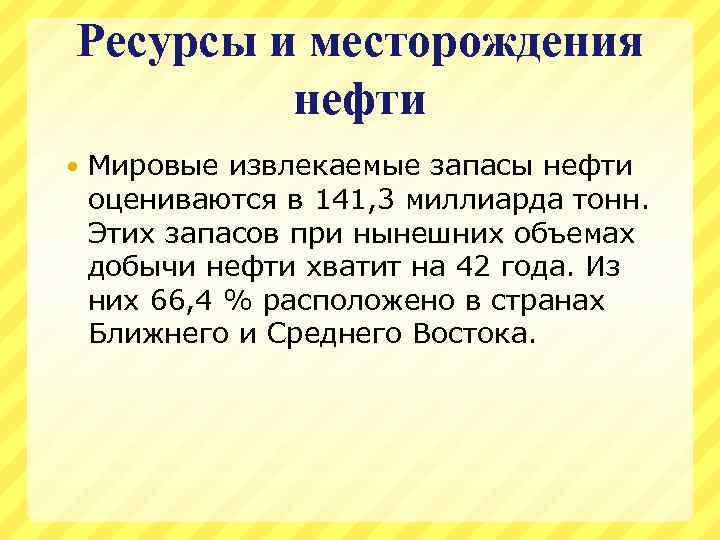 Ресурсы и месторождения нефти

• Мировые извлекаемые запасы нефти оцениваются в 141,3 миллиарда тонн. Этих запасов при нынешних объемах добычи нефти хватит на 42 года. Из них 66,4 % расположено в странах Ближнего и Среднего Востока.